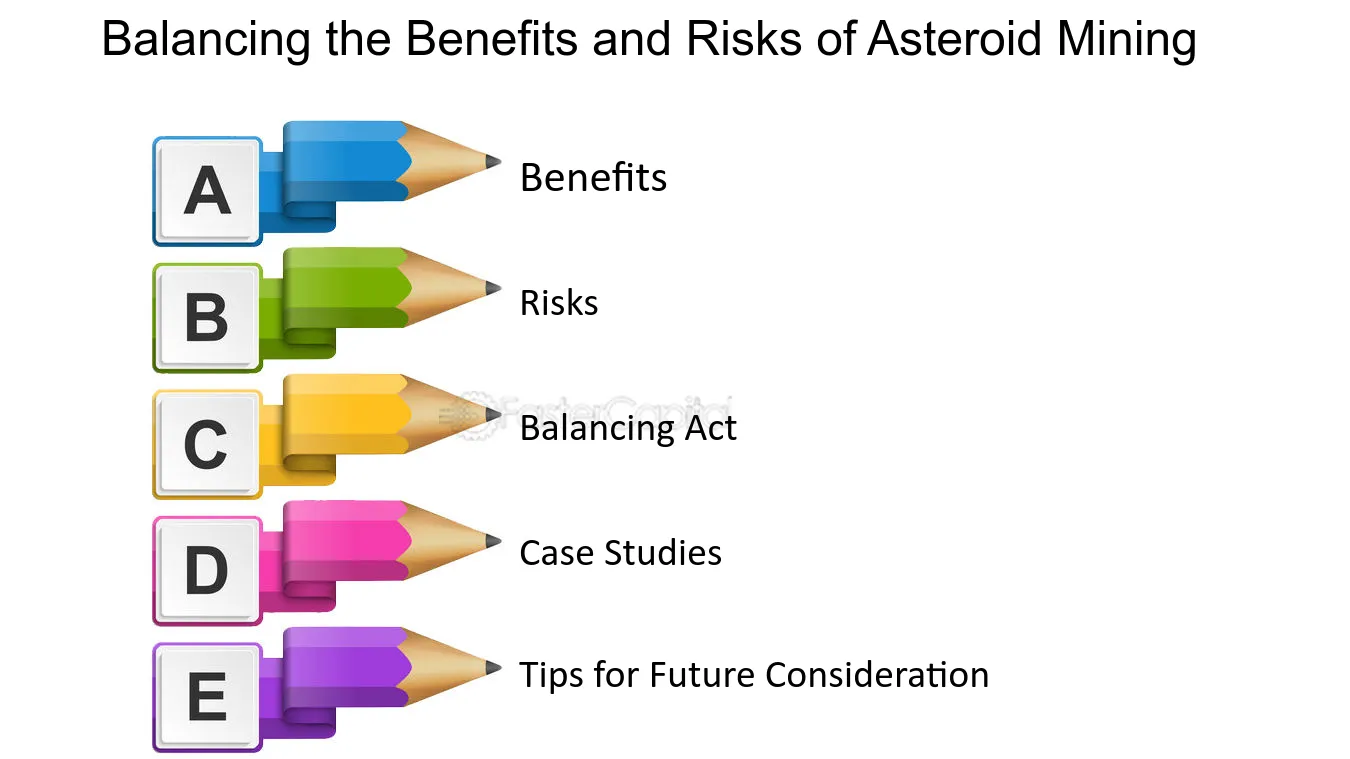 Balancing the Benefits and Risks of Asteroid Mining

A
Benefits

B
Risks

C
Balancing Act

D
Case Studies

E
Tips for Future Consideration

FasterCapital